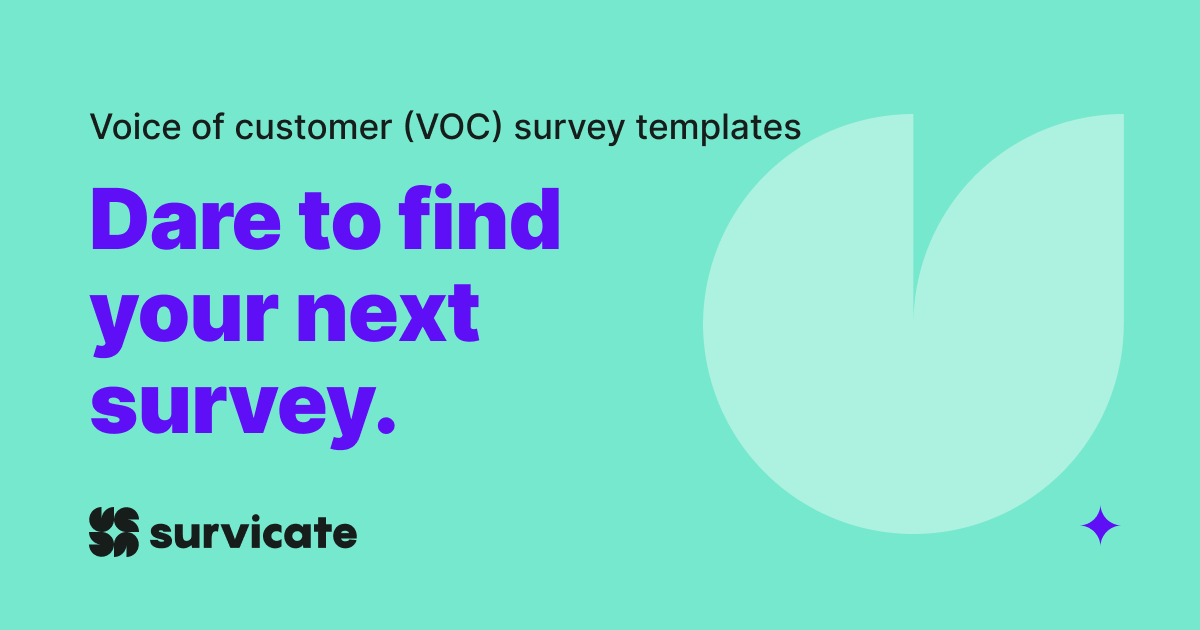 Voice of customer (VOC) survey templates

Dare to find your next survey.

survicate